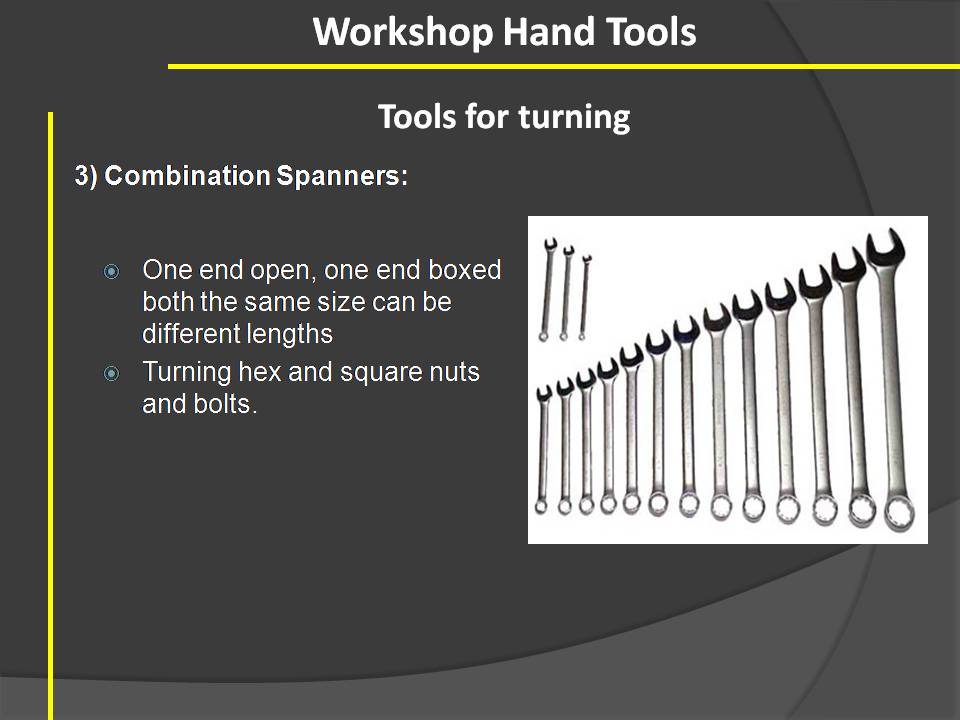 Workshop Hand Tools

Tools for turning

3) Combination Spanners:

One end open, one end boxed both the same size can be different lengths

Turning hex and square nuts and bolts.